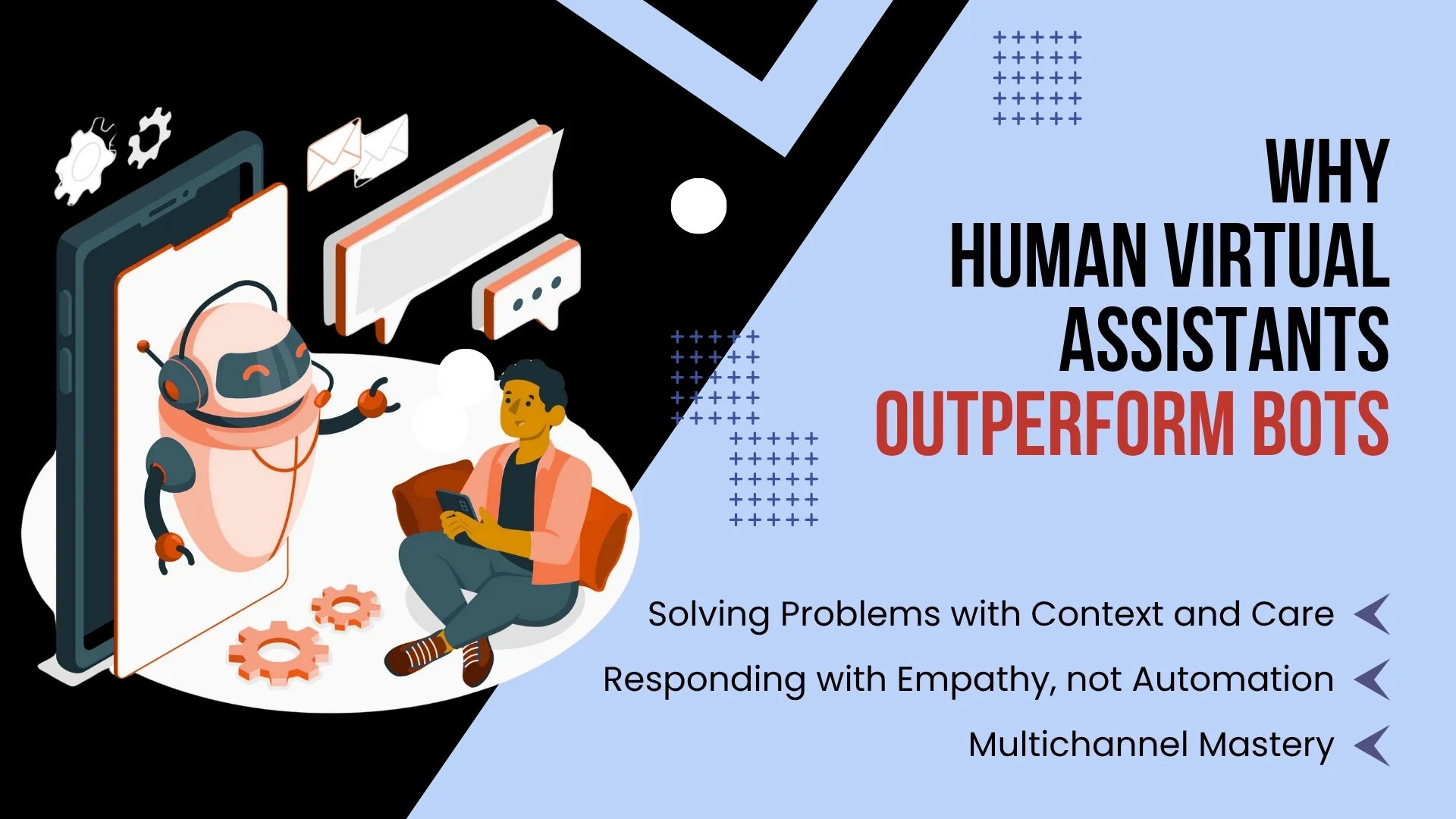 WHY
HUMAN VIRTUAL
ASSISTANTS
OUTPERFORM BOTS

Solving Problems with Context and Care

Responding with Empathy, not Automation

Multichannel Mastery